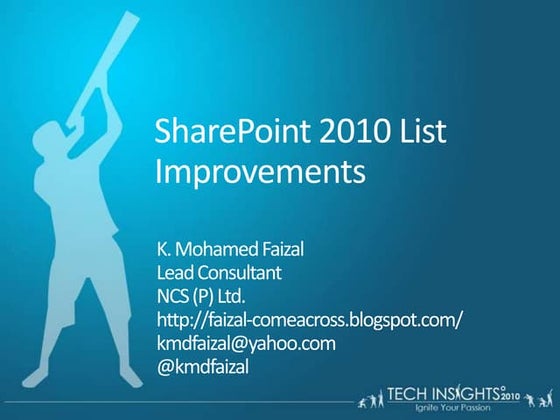 SharePoint 2010 List Improvements

K. Mohamed Faizal
Lead Consultant
NCS (P) Ltd.
http://faizal-comeacross.blogspot.com/
kmdfaizal@yahoo.com
@kmdfaizal

TECH INSIGHTS 2010
Ignite Your Passion